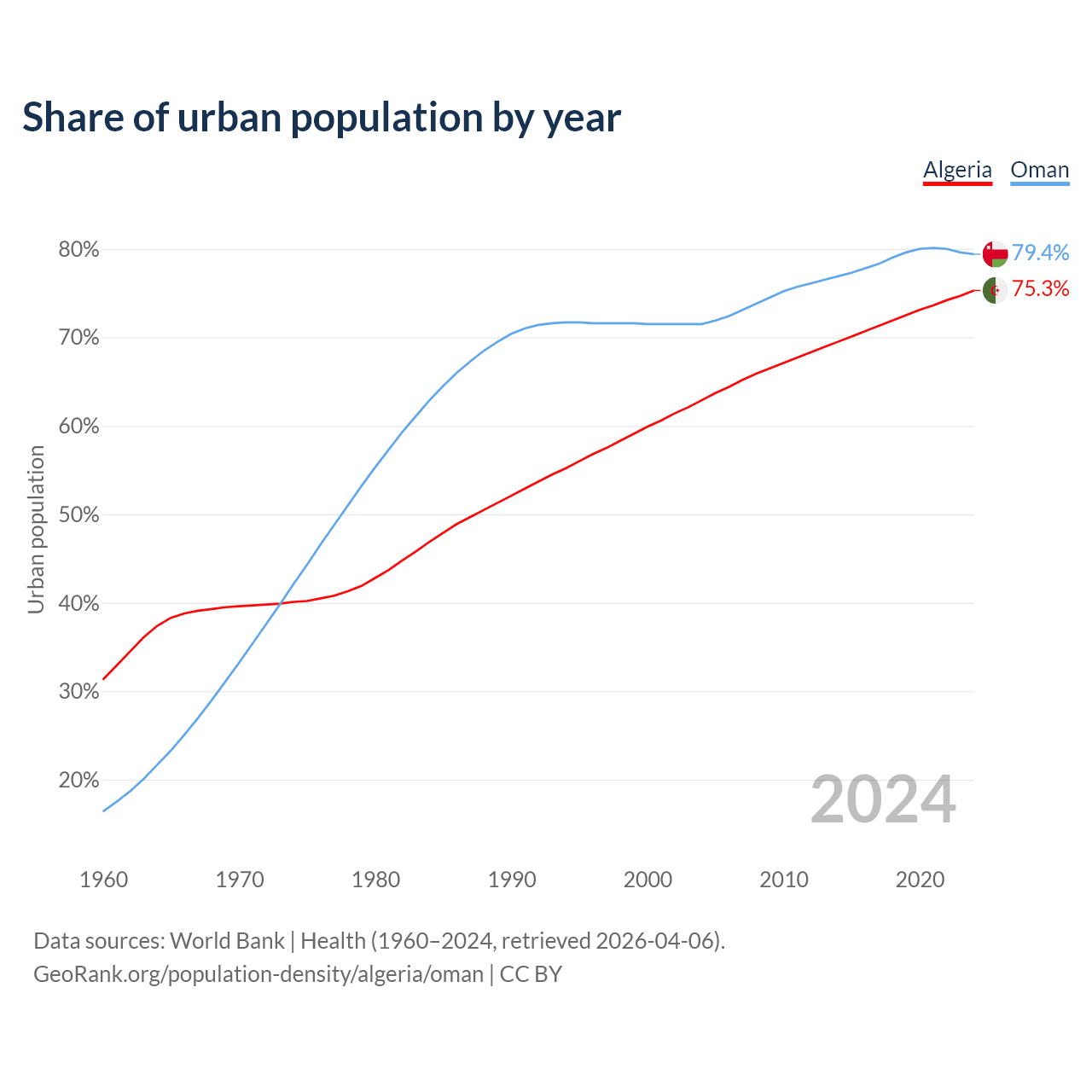 Share of urban population by year

Algeria Oman

Urban population

80%
70%
60%
50%
40%
30%
20%

79.4%
75.3%

2024

1960 1970 1980 1990 2000 2010 2020

Data sources: World Bank | Health (1960–2024, retrieved 2026-04-06).
GeoRank.org/population-density/algeria/oman | CC BY